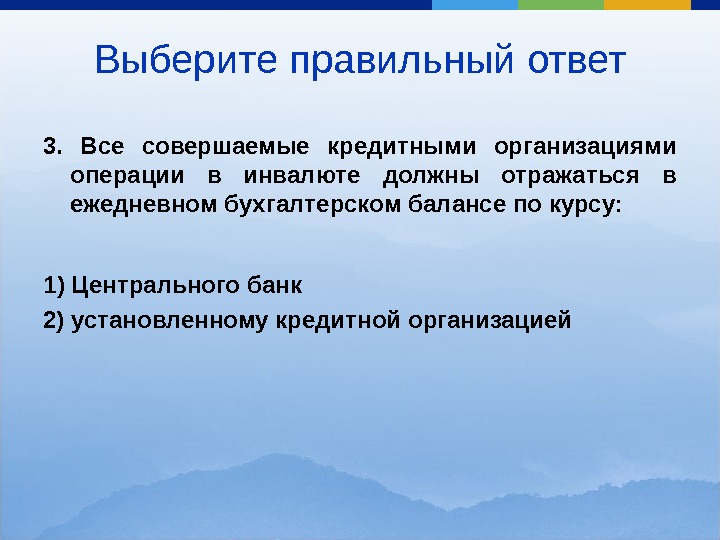 Выберите правильный ответ

3. Все совершаемые кредитными организациями операции в инвалюте должны отражаться в ежедневном бухгалтерском балансе по курсу:

1) Центрального банк

2) установленному кредитной организацией